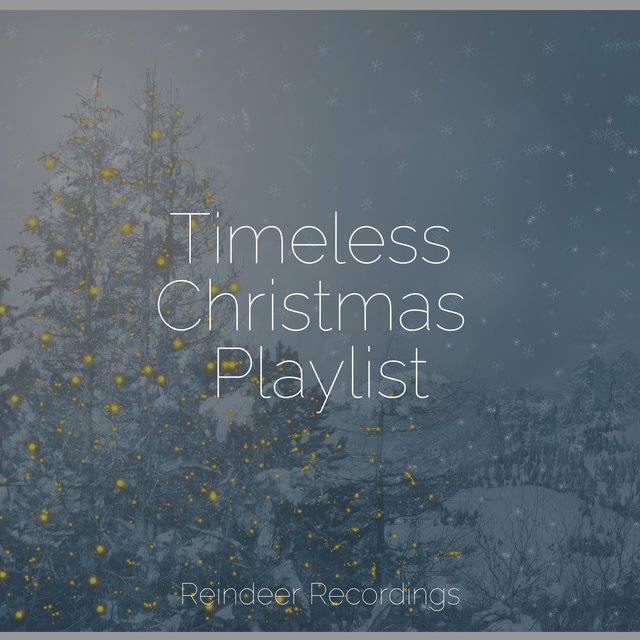 Timeless Christmas Playlist

Reindeer Recordings